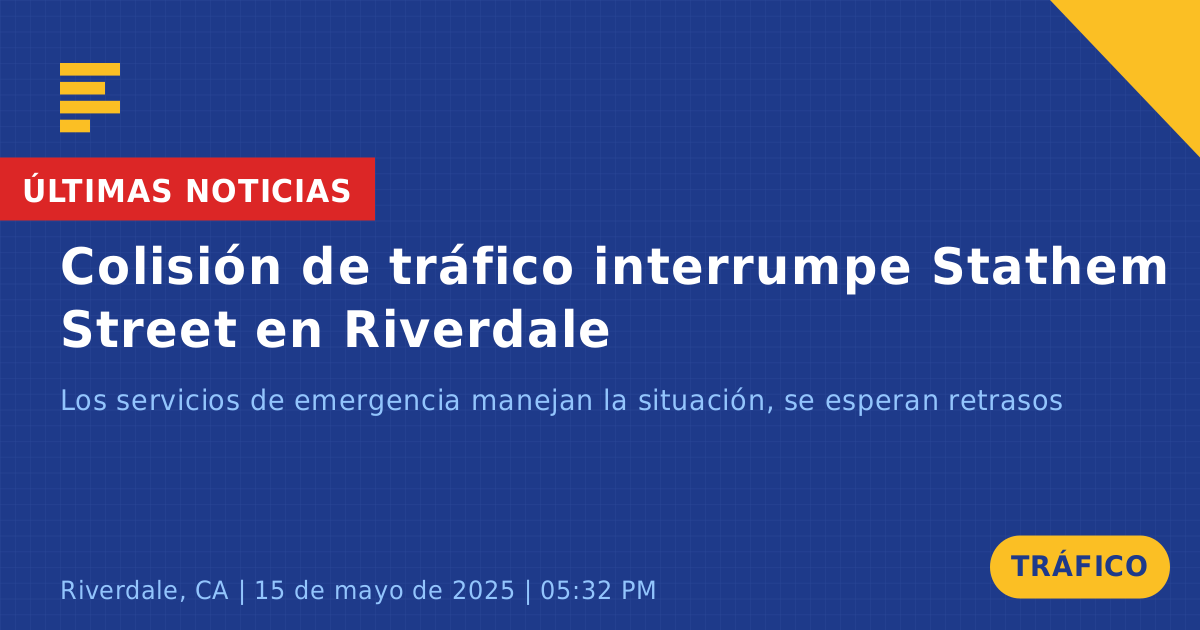 ÚLTIMAS NOTICIAS

Colisión de tráfico interrumpe Stathem Street en Riverdale

Los servicios de emergencia manejan la situación, se esperan retrasos

Riverdale, CA | 15 de mayo de 2025 | 05:32 PM

TRÁFICO